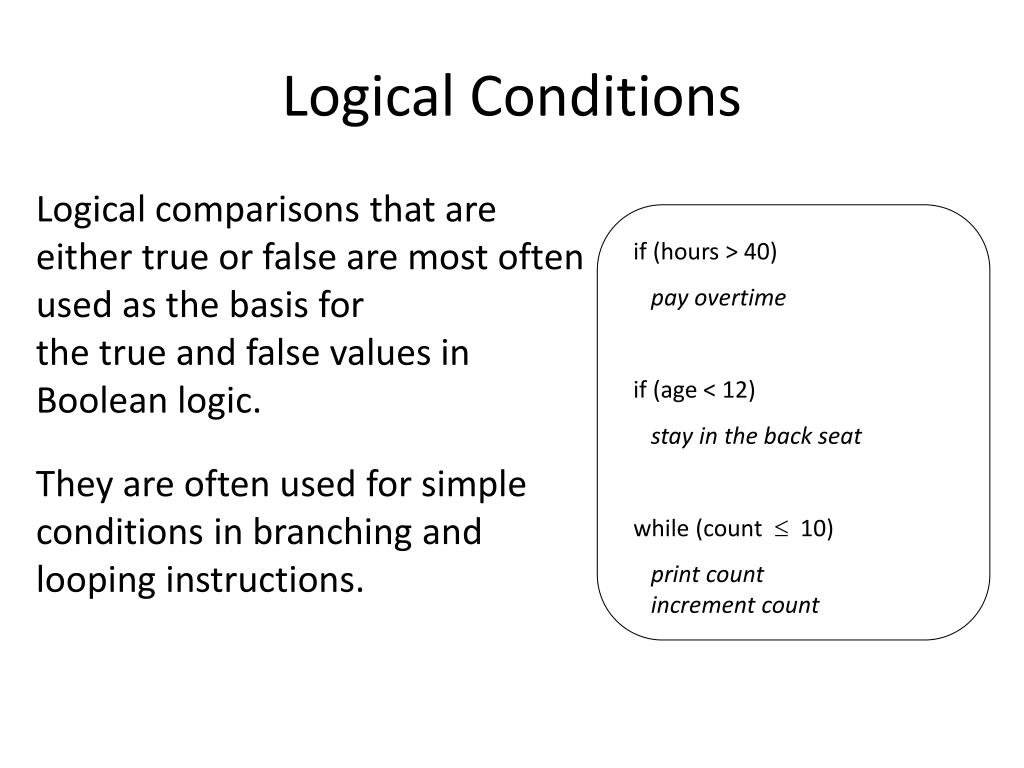 Logical Conditions

Logical comparisons that are either true or false are most often used as the basis for the true and false values in Boolean logic.

They are often used for simple conditions in branching and looping instructions.

if (hours > 40)
pay overtime

if (age < 12)
stay in the back seat

while (count $\leq$ 10)
print count
increment count